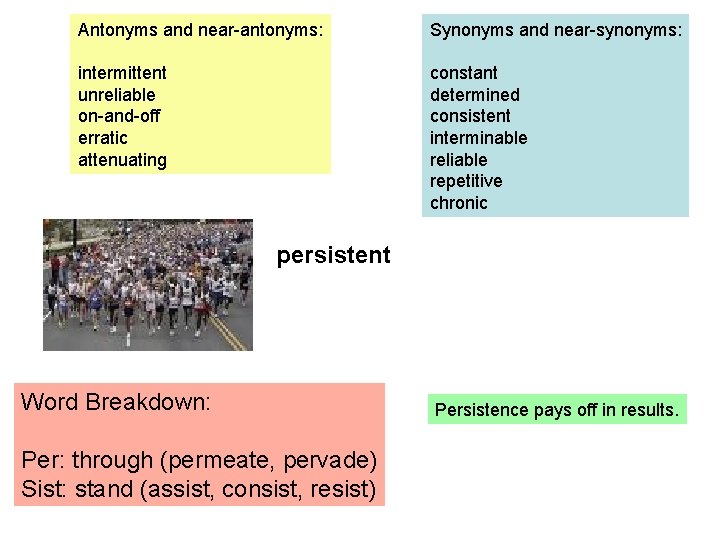 Antonyms and near-antonyms:

intermittent
unreliable
on-and-off
erratic
attenuating

Synonyms and near-synonyms:

constant
determined
consistent
interminable
reliable
repetitive
chronic

persistent

Word Breakdown:

Per: through (permeate, pervade)
Sist: stand (assist, consist, resist)

Persistence pays off in results.